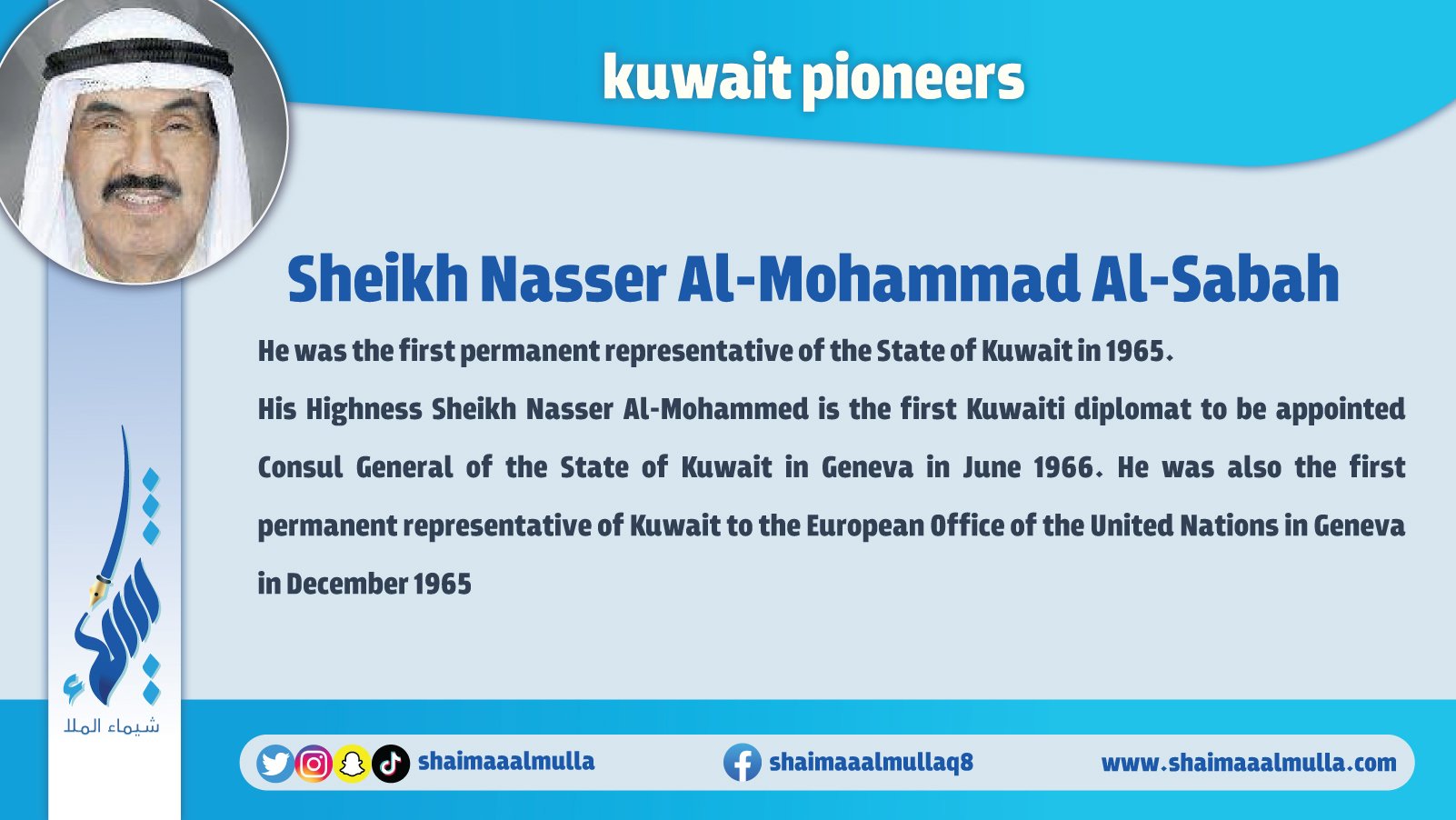 kuwait pioneers

Sheikh Nasser Al-Mohammad Al-Sabah

He was the first permanent representative of the State of Kuwait in 1965.

His Highness Sheikh Nasser Al-Mohammed is the first Kuwaiti diplomat to be appointed Consul General of the State of Kuwait in Geneva in June 1966. He was also the first permanent representative of Kuwait to the European Office of the United Nations in Geneva in December 1965

شيماء الملا

shaimaaalmulla

shaimaaalmullaq8

www.shaimaaalmulla.com